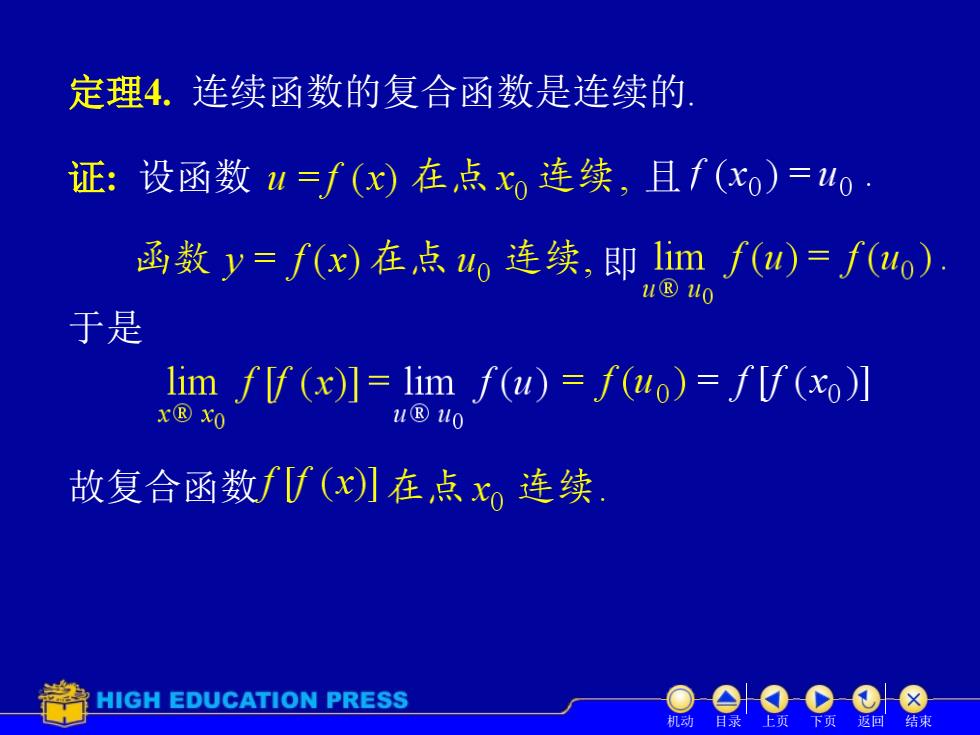 定理4. 连续函数的复合函数是连续的.

证: 设函数 $u = f(x)$ 在点 $x_0$ 连续, 且 $f(x_0) = u_0$ .

函数 $y = f(x)$ 在点 $u_0$ 连续, 即 $\lim_{u ® u_0} f(u) = f(u_0)$ .

于是

$\lim_{x ® x_0} f[f(x)] = \lim_{u ® u_0} f(u) = f(u_0) = f[f(x_0)]$

故复合函数 $f[f(x)]$ 在点 $x_0$ 连续.

HIGH EDUCATION PRESS

机动 目录 上页 下页 返回 结束